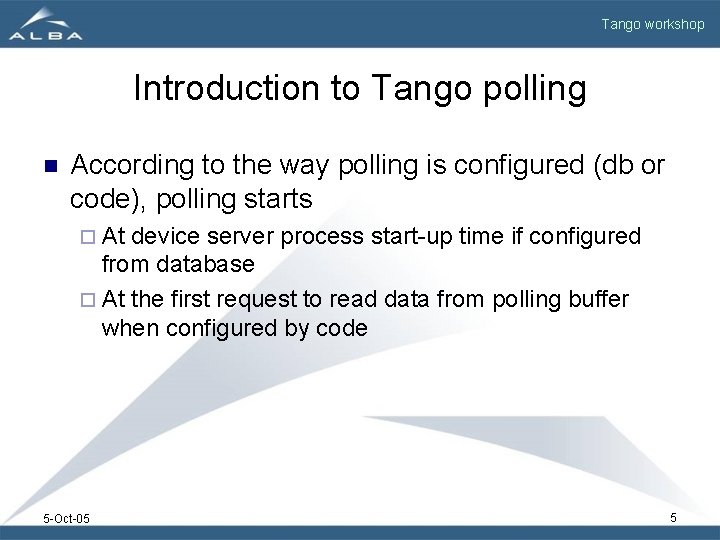 ALBA

Tango workshop

Introduction to Tango polling

According to the way polling is configured (db or code), polling starts

At device server process start-up time if configured from database

At the first request to read data from polling buffer when configured by code

5-Oct-05

5